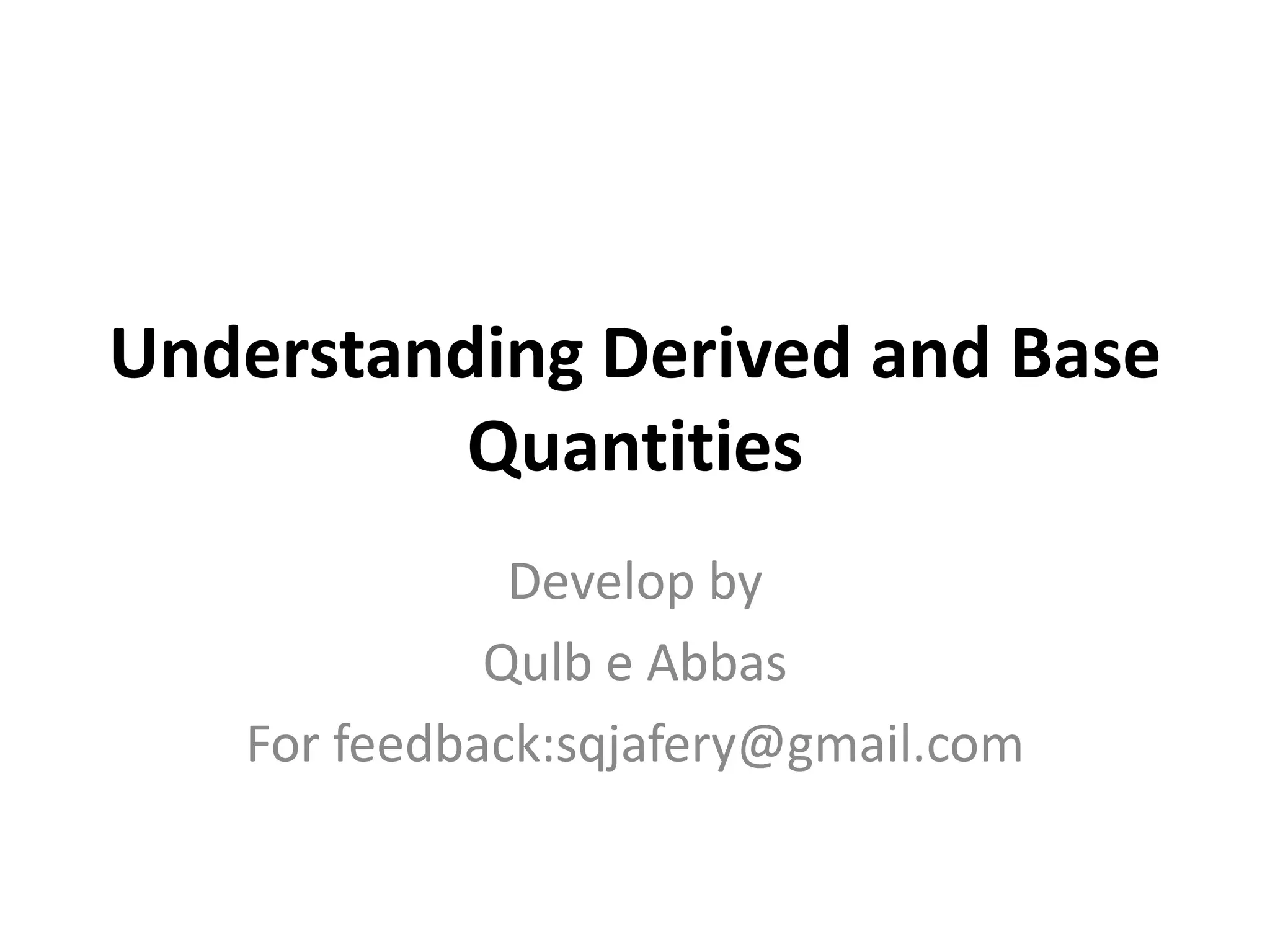 Understanding Derived and Base Quantities

Develop by
Qulb e Abbas
For feedback:sqjafery@gmail.com